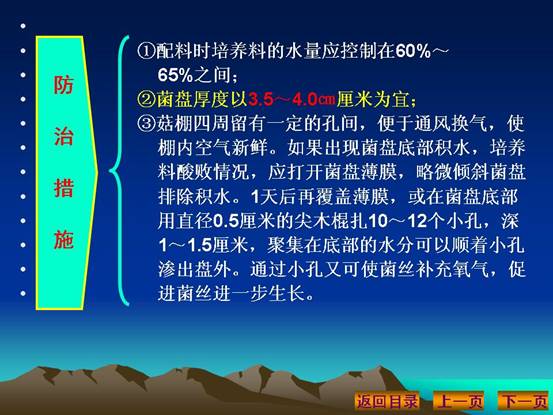 防治措施

①配料时培养料的水量应控制在60%～65%之间；
②菌盘厚度以3.5～4.0㎝厘米为宜；
③菇棚四周留有一定的孔间，便于通风换气，使棚内空气新鲜。如果出现菌盘底部积水，培养料酸败情况，应打开菌盘薄膜，略微倾斜菌盘排除积水。1天后再覆盖薄膜，或在菌盘底部用直径0.5厘米的尖木棍扎10～12个小孔，深1～1.5厘米，聚集在底部的水分可以顺着小孔渗出盘外。通过小孔又可使菌丝补充氧气，促进菌丝进一步生长。

返回目录　上一页　下一页